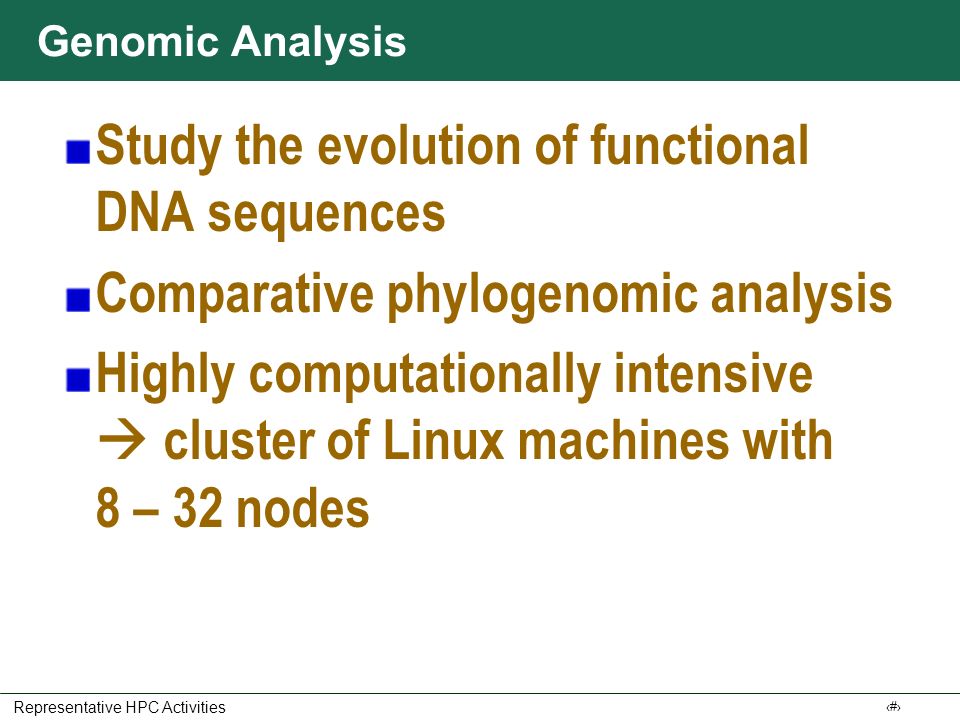 Genomic Analysis

Study the evolution of functional DNA sequences

Comparative phylogenomic analysis

Highly computationally intensive → cluster of Linux machines with 8 – 32 nodes

Representative HPC Activities

‹#›